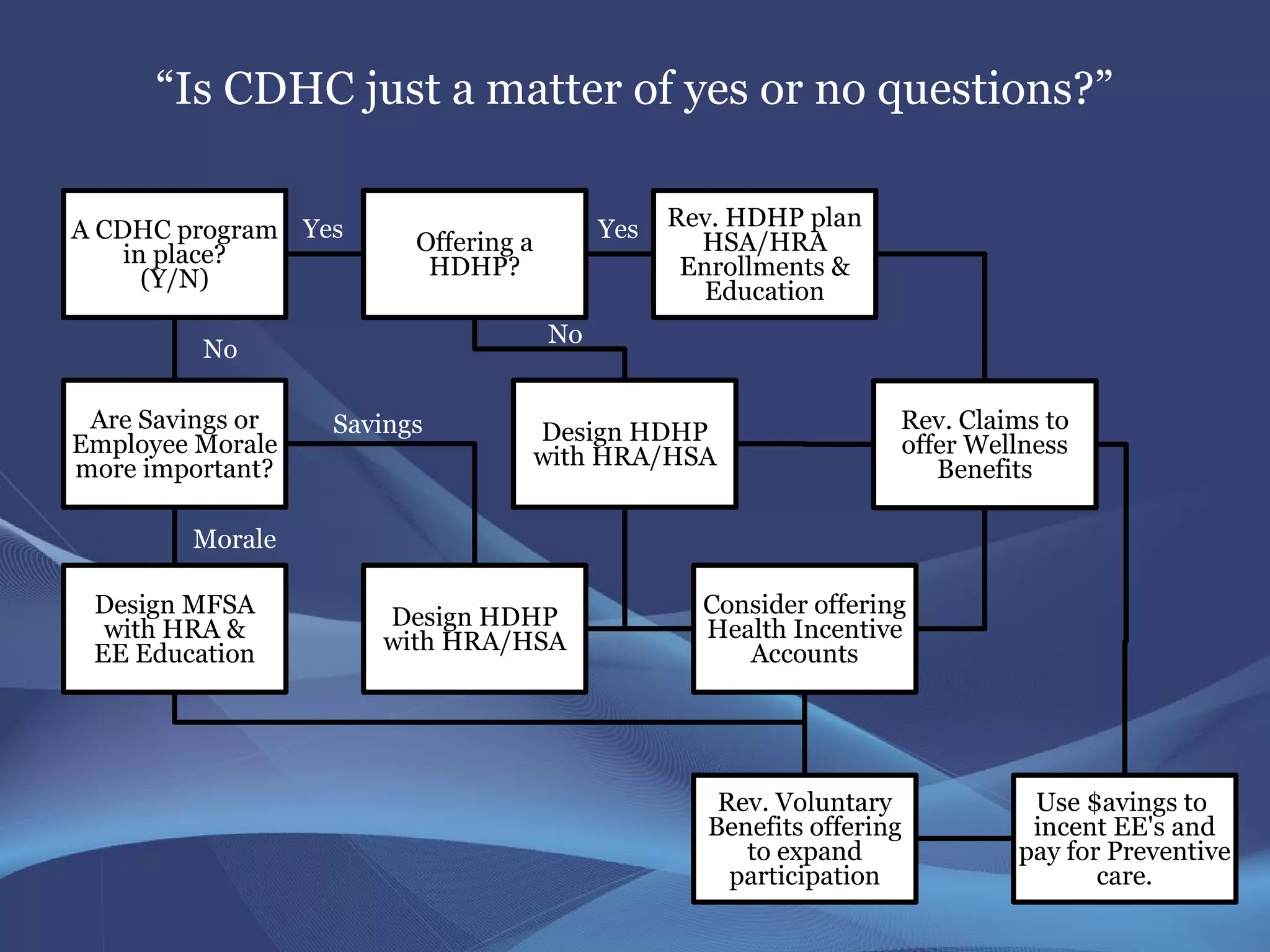 “Is CDHC just a matter of yes or no questions?”

A CDHC program in place? (Y/N)

Yes

Offering a HDHP?

Yes

Rev. HDHP plan HSA/HRA Enrollments & Education

No

No

Are Savings or Employee Morale more important?

Savings

Design HDHP with HRA/HSA

Rev. Claims to offer Wellness Benefits

Morale

Design MFSA with HRA & EE Education

Design HDHP with HRA/HSA

Consider offering Health Incentive Accounts

Rev. Voluntary Benefits offering to expand participation

Use $avings to incent EE's and pay for Preventive care.